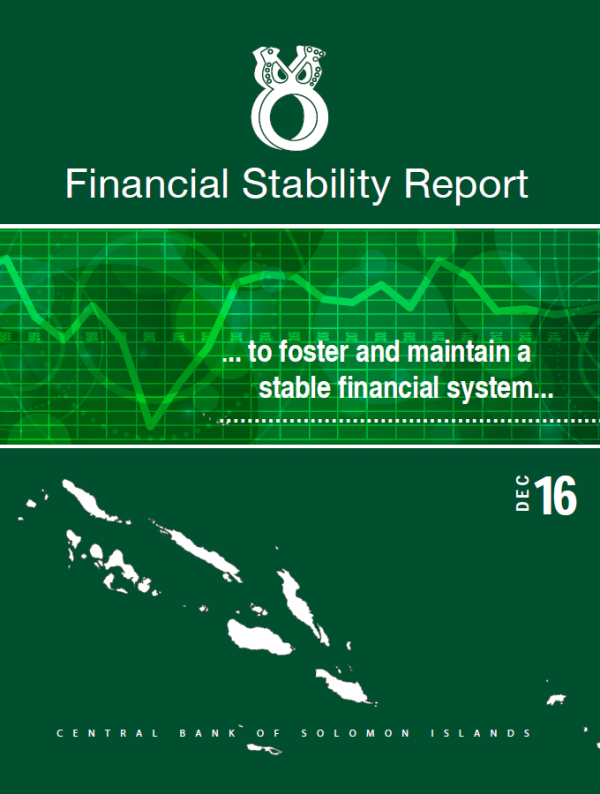 Financial Stability Report

... to foster and maintain a stable financial system...

DEC 16

CENTRAL BANK OF SOLOMON ISLANDS